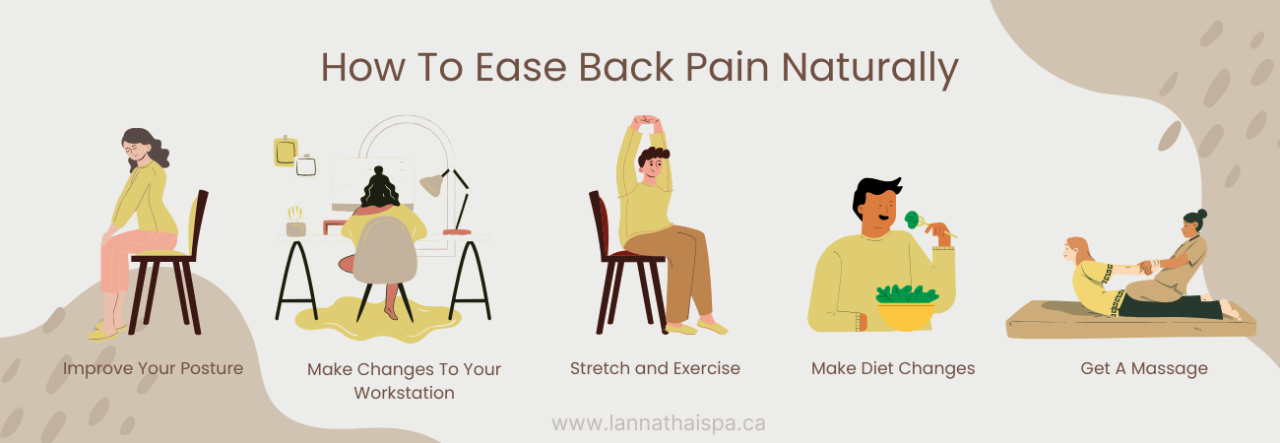 How To Ease Back Pain Naturally

Improve Your Posture

Make Changes To Your Workstation

Stretch and Exercise

Make Diet Changes

Get A Massage

www.lannathaispa.ca